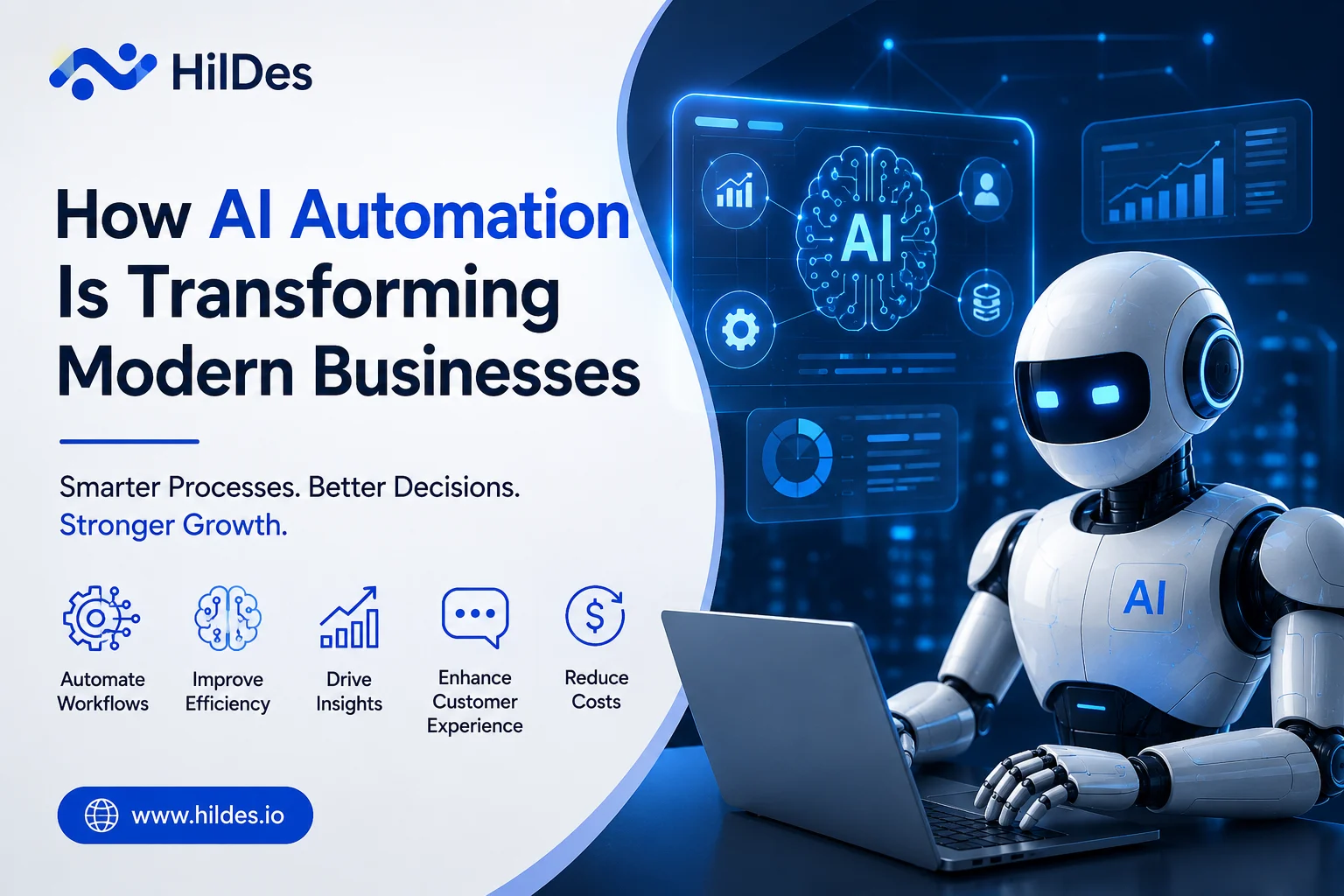 HilDes

How AI Automation Is Transforming Modern Businesses

Smarter Processes. Better Decisions. Stronger Growth.

Automate Workflows

Improve Efficiency

Drive Insights

Enhance Customer Experience

Reduce Costs

www.hildes.io

AI

AI